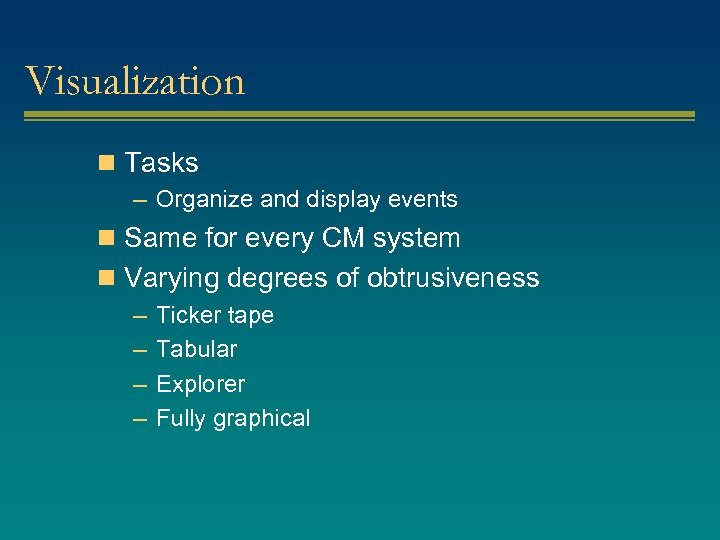 Visualization

Tasks
– Organize and display events

Same for every CM system

Varying degrees of obtrusiveness
– Ticker tape
– Tabular
– Explorer
– Fully graphical